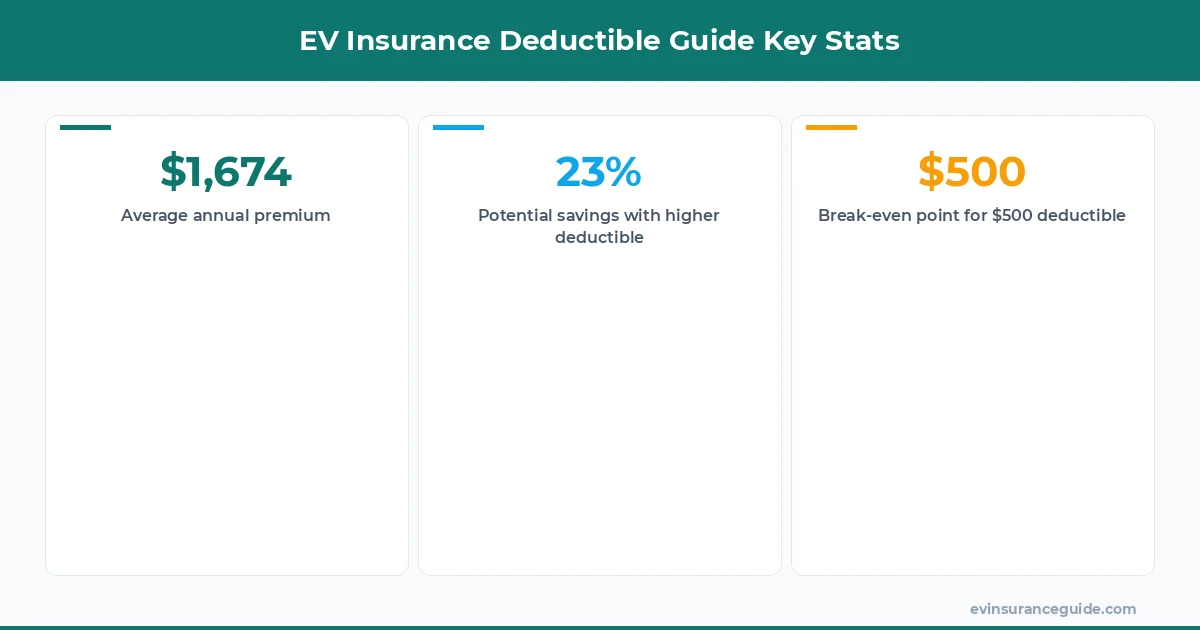 EV Insurance Deductible Guide Key Stats

$1,674
Average annual premium

23%
Potential savings with higher deductible

$500
Break-even point for $500 deductible

evinsuranceguide.com